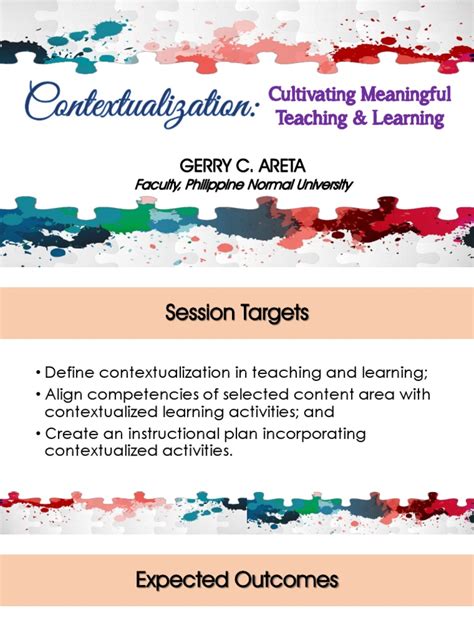 Contextualization: Cultivating Meaningful Teaching & Learning

GERRY C. ARETA
Faculty, Philippine Normal University

Session Targets

• Define contextualization in teaching and learning;
• Align competencies of selected content area with contextualized learning activities; and
• Create an instructional plan incorporating contextualized activities.

Expected Outcomes